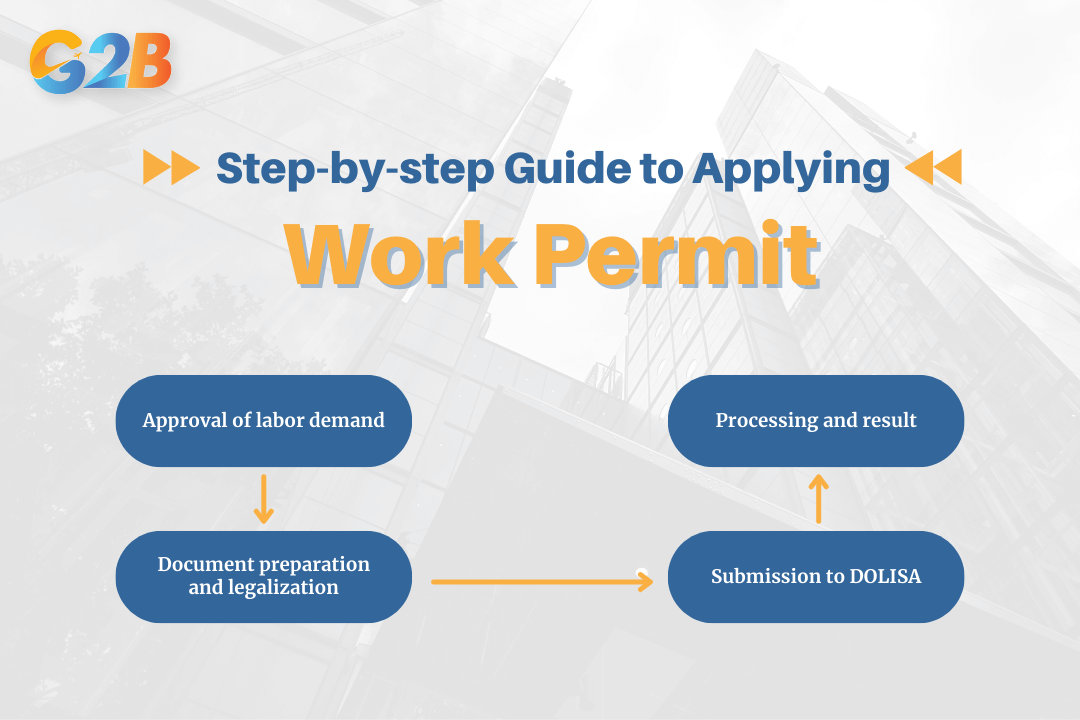 G2B

Step-by-step Guide to Applying

Work Permit

Approval of labor demand

Document preparation and legalization

Submission to DOLISA

Processing and result